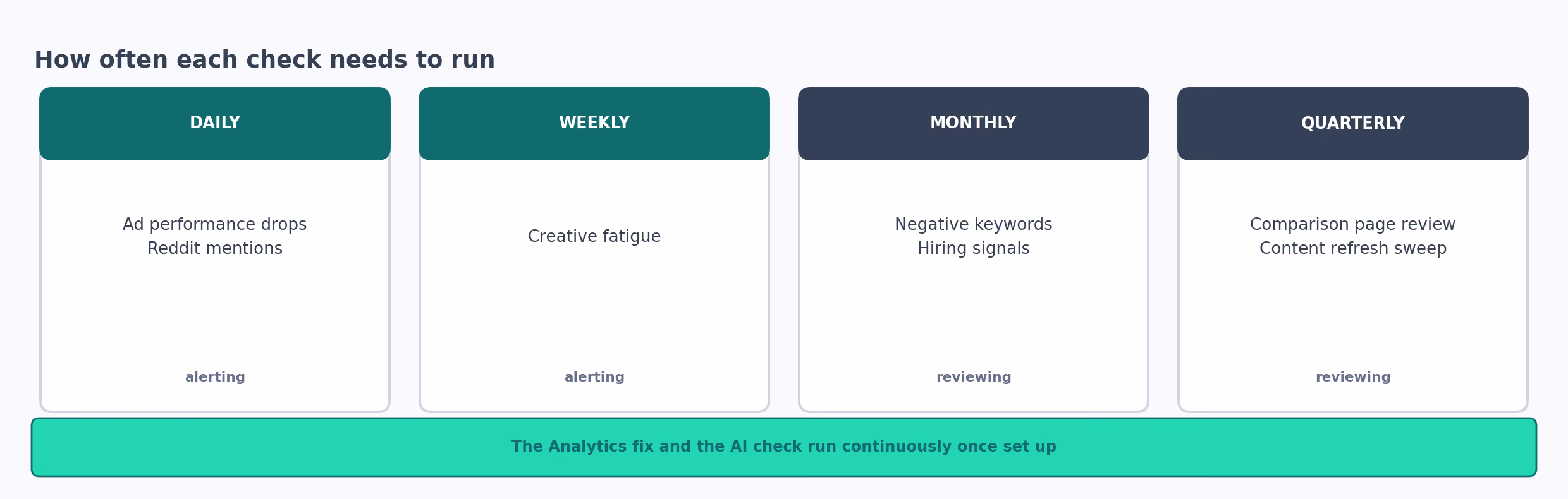 How often each check needs to run

DAILY

Ad performance drops
Reddit mentions

alerting

WEEKLY

Creative fatigue

alerting

MONTHLY

Negative keywords
Hiring signals

reviewing

QUARTERLY

Comparison page review
Content refresh sweep

reviewing

The Analytics fix and the AI check run continuously once set up